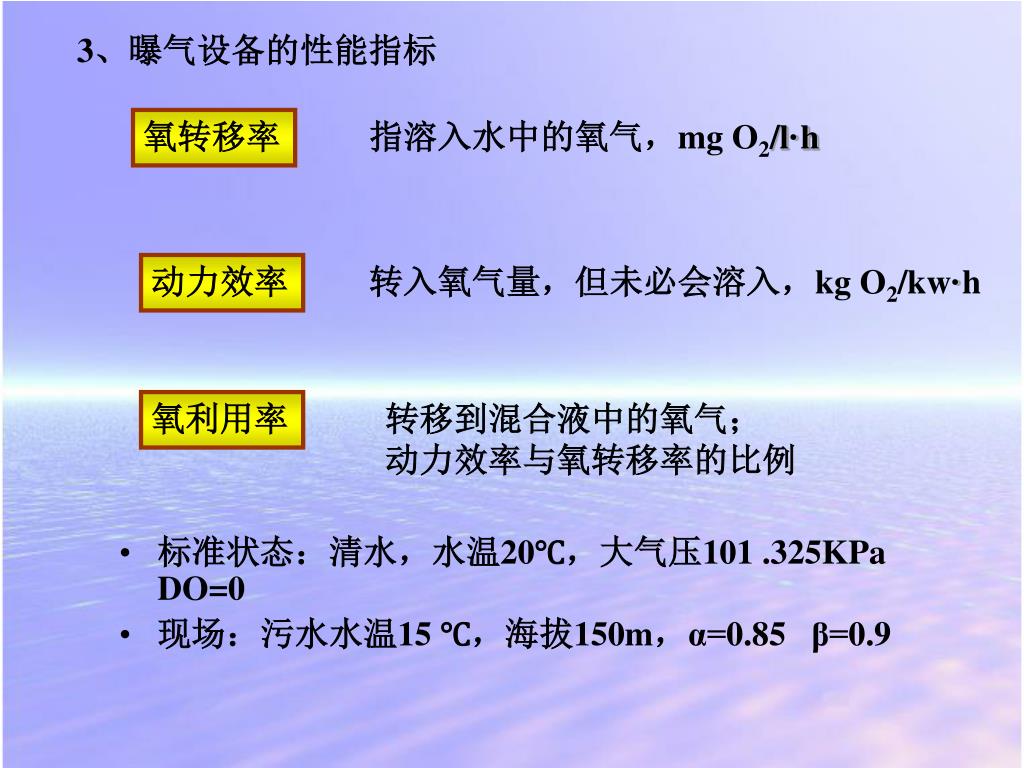 3、曝气设备的性能指标

氧转移率

指溶入水中的氧气，mg $O_2$/l·h

动力效率

转入氧气量，但未必会溶入，kg $O_2$/kw·h

氧利用率

转移到混合液中的氧气；
动力效率与氧转移率的比例

• 标准状态：清水，水温20℃，大气压101 .325KPa DO=0
• 现场：污水水温15 ℃，海拔150m，α=0.85 β=0.9